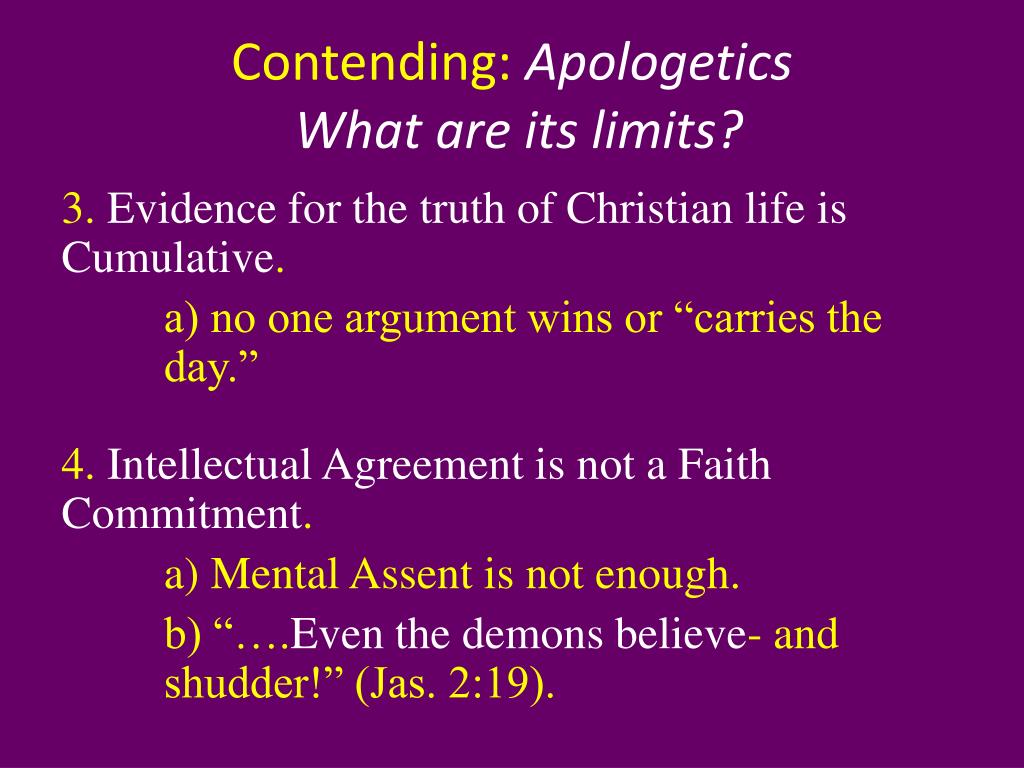 Contending: Apologetics
What are its limits?

3. Evidence for the truth of Christian life is Cumulative.

a) no one argument wins or “carries the day.”

4. Intellectual Agreement is not a Faith Commitment.

a) Mental Assent is not enough.

b) “….Even the demons believe- and shudder!” (Jas. 2:19).